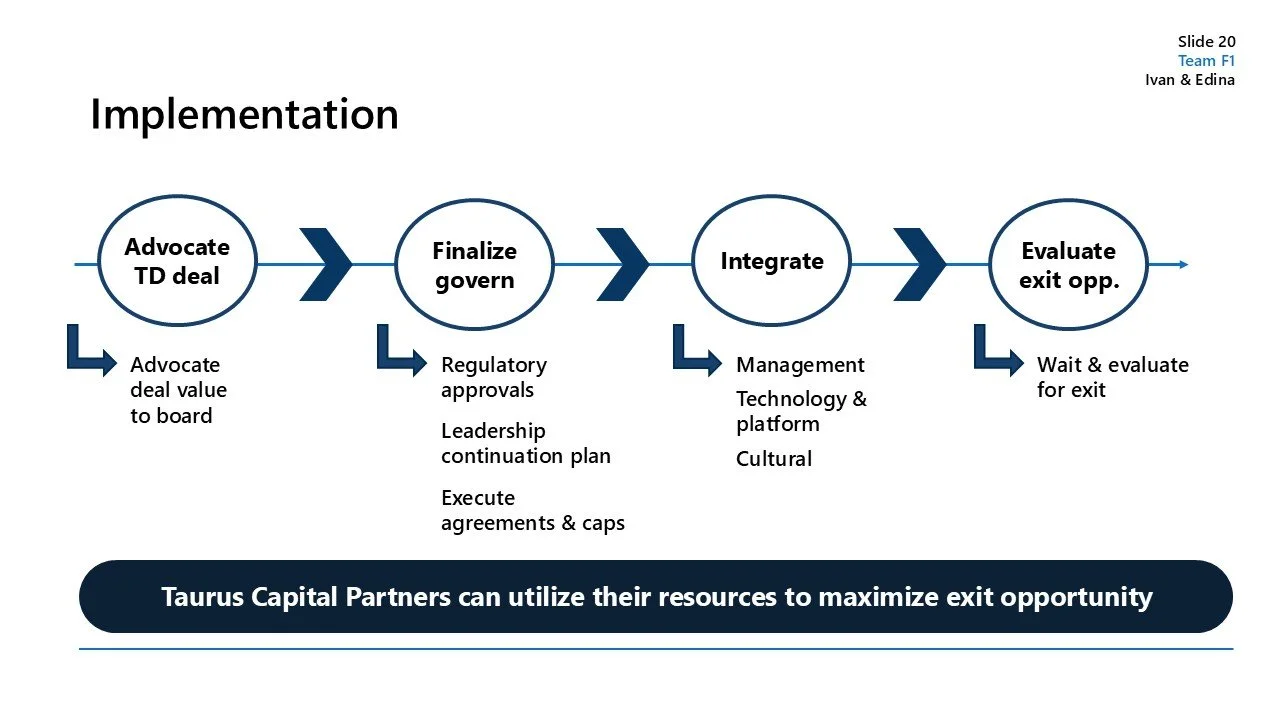 Slide 20
Team F1
Ivan & Edina

Implementation

Advocate TD deal

Finalize govern

Integrate

Evaluate exit opp.

Advocate deal value to board

Regulatory approvals

Leadership continuation plan

Execute agreements & caps

Management

Technology & platform

Cultural

Wait & evaluate for exit

Taurus Capital Partners can utilize their resources to maximize exit opportunity